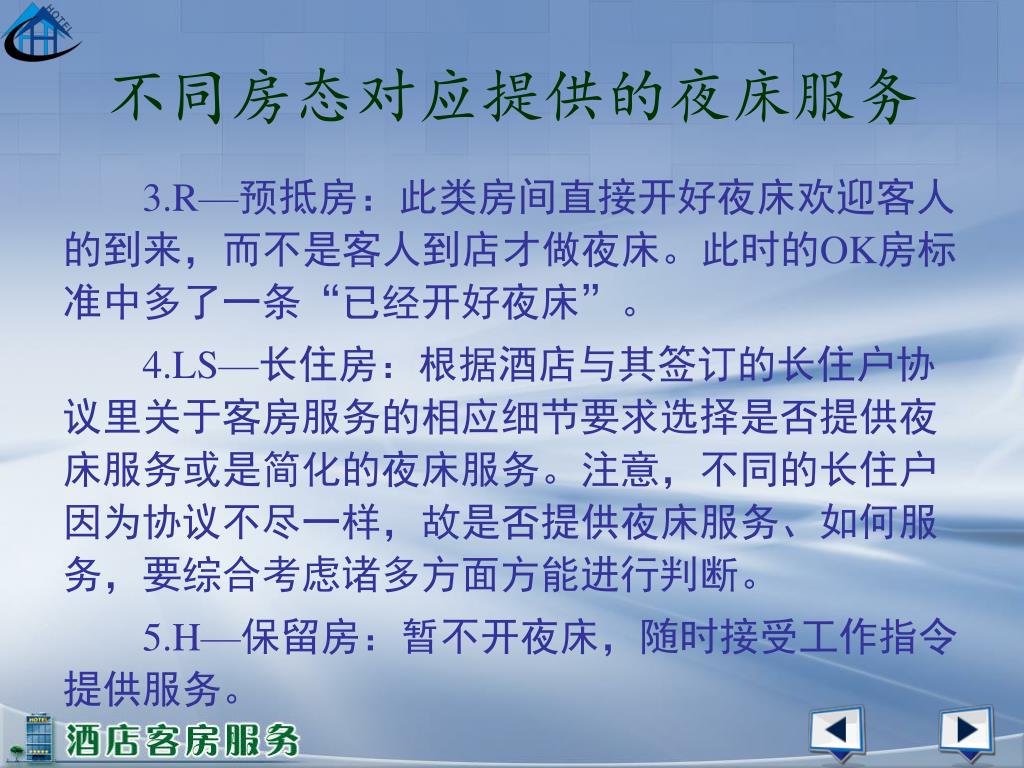 HOTEL

不同房态对应提供的夜床服务

3.R—预抵房：此类房间直接开好夜床欢迎客人的到来，而不是客人到店才做夜床。此时的OK房标准中多了一条“已经开好夜床”。

4.LS—长住房：根据酒店与其签订的长住户协议里关于客房服务的相应细节要求选择是否提供夜床服务或是简化的夜床服务。注意，不同的长住户因为协议不尽一样，故是否提供夜床服务、如何服务，要综合考虑诸多方面方能进行判断。

5.H—保留房：暂不开夜床，随时接受工作指令提供服务。

HOTEL

酒店客房服务